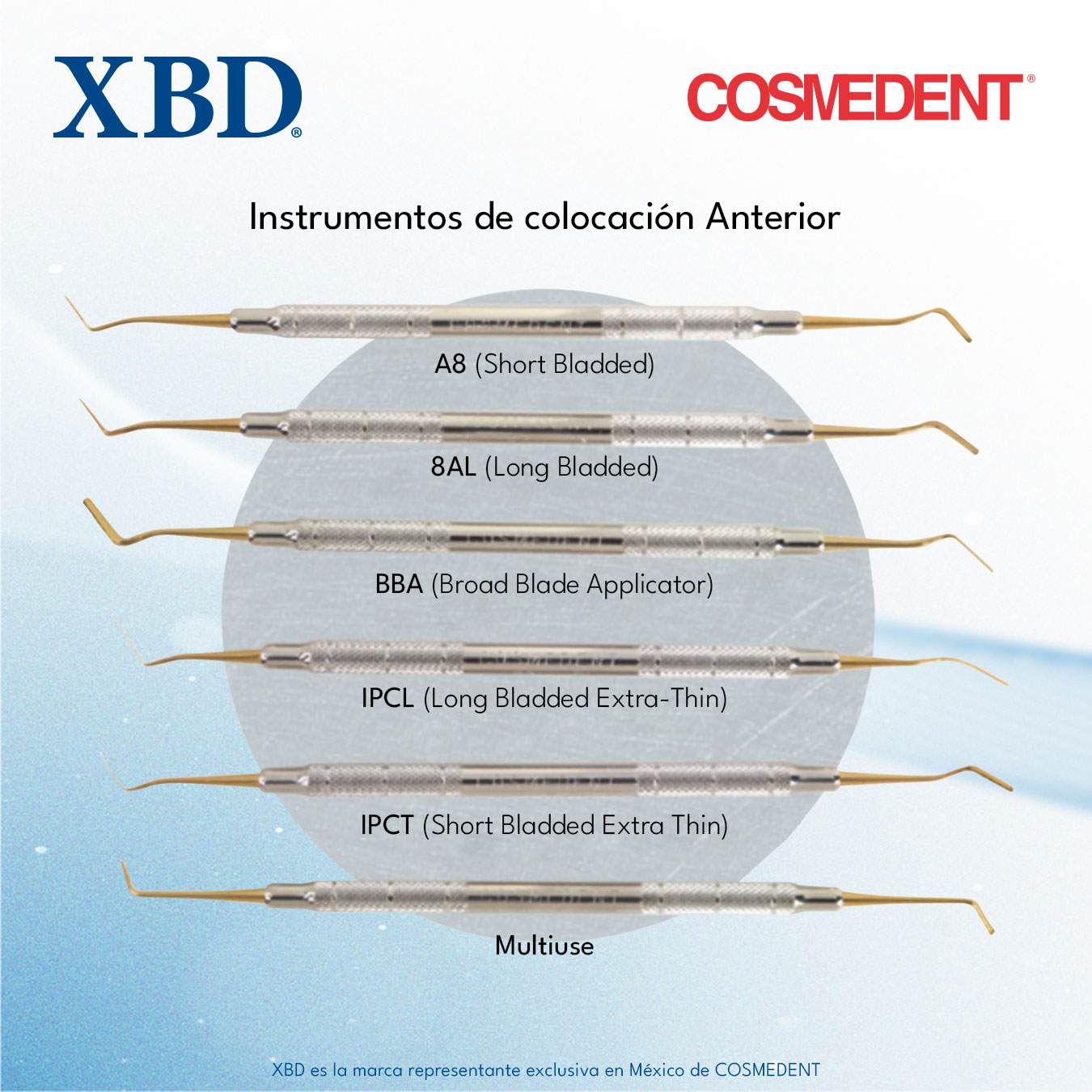 XBD®

COSMEDENT®

Instrumentos de colocación Anterior

A8 (Short Bladded)

8AL (Long Bladded)

BBA (Broad Blade Applicator)

IPCL (Long Bladded Extra-Thin)

IPCT (Short Bladded Extra Thin)

Multiuse

XBD es la marca representante exclusiva en México de COSMEDENT